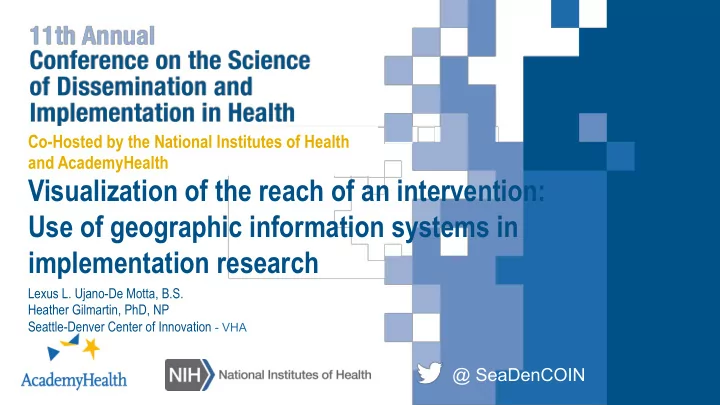 11th Annual
Conference on the Science of Dissemination and Implementation in Health

Co-Hosted by the National Institutes of Health and AcademyHealth

Visualization of the reach of an intervention: Use of geographic information systems in implementation research

Lexus L. Ujano-De Motta, B.S.
Heather Gilmartin, PhD, NP
Seattle-Denver Center of Innovation - VHA

AcademyHealth

NIH National Institutes of Health

@ SeaDenCOIN